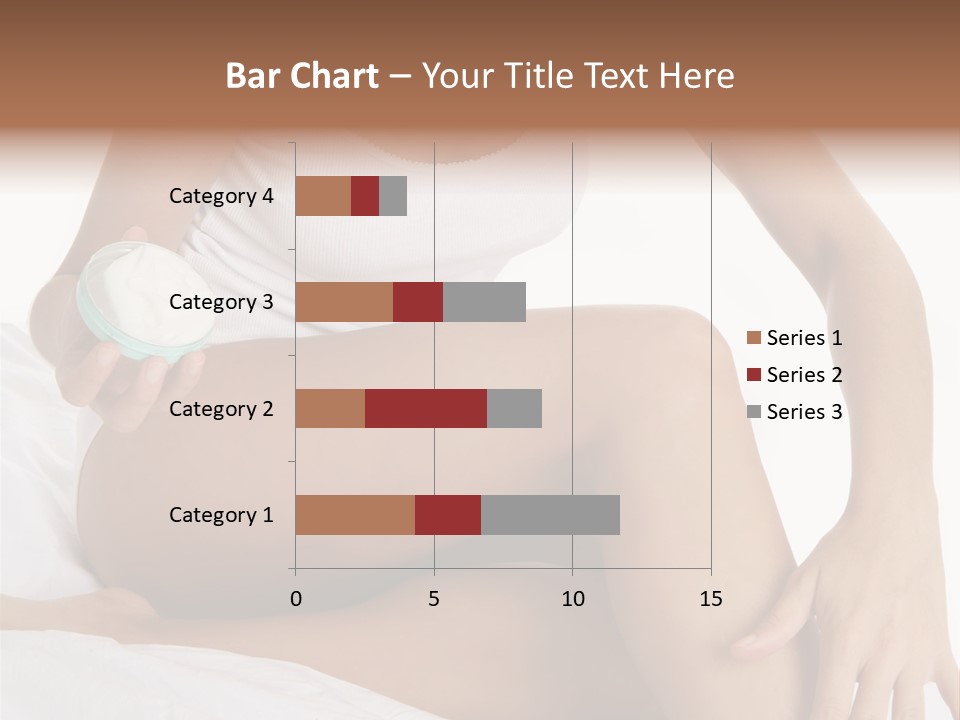 Bar Chart – Your Title Text Here

Category 4
Category 3
Category 2
Category 1

0
5
10
15

Series 1
Series 2
Series 3